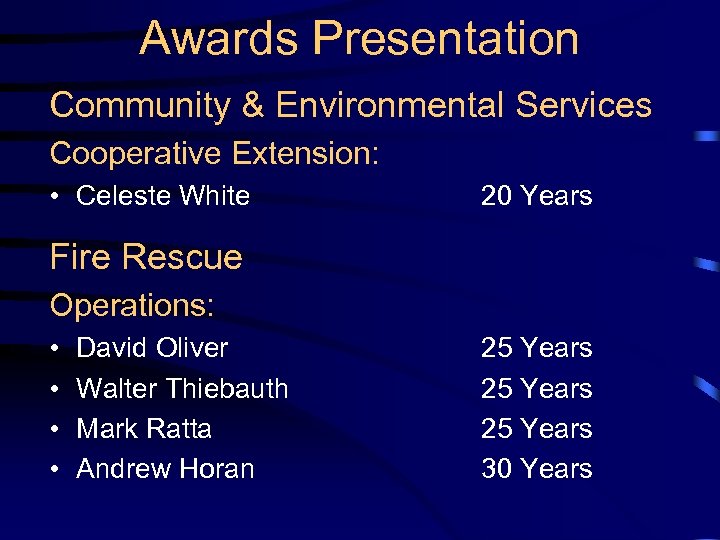 Awards Presentation

Community & Environmental Services

Cooperative Extension:

• Celeste White 20 Years

Fire Rescue

Operations:

• David Oliver 25 Years
• Walter Thiebauth 25 Years
• Mark Ratta 25 Years
• Andrew Horan 30 Years